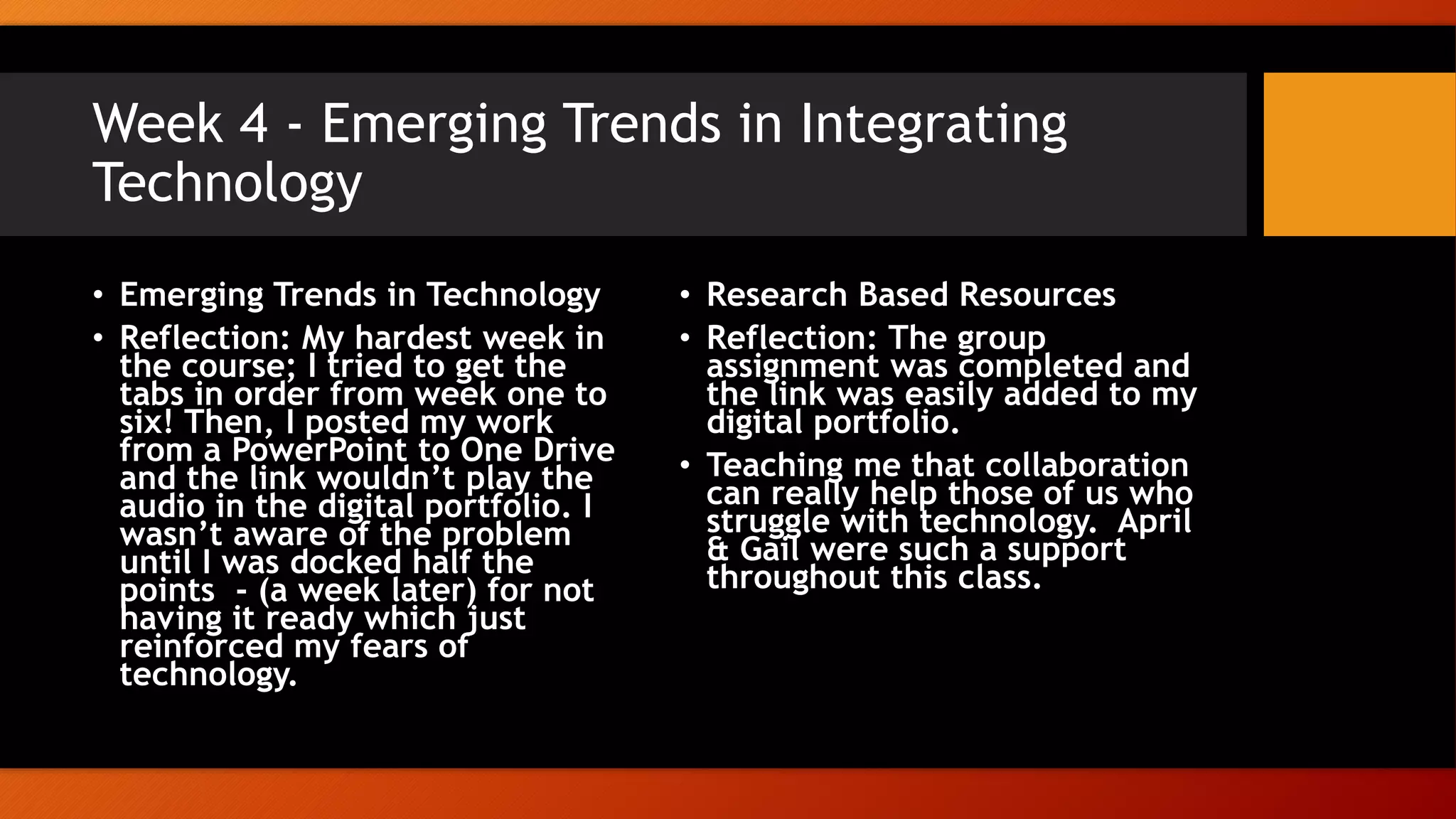 Week 4 - Emerging Trends in Integrating Technology

• Emerging Trends in Technology
• Reflection: My hardest week in the course; I tried to get the tabs in order from week one to six! Then, I posted my work from a PowerPoint to One Drive and the link wouldn't play the audio in the digital portfolio. I wasn't aware of the problem until I was docked half the points - (a week later) for not having it ready which just reinforced my fears of technology.

• Research Based Resources
• Reflection: The group assignment was completed and the link was easily added to my digital portfolio.
• Teaching me that collaboration can really help those of us who struggle with technology. April & Gail were such a support throughout this class.